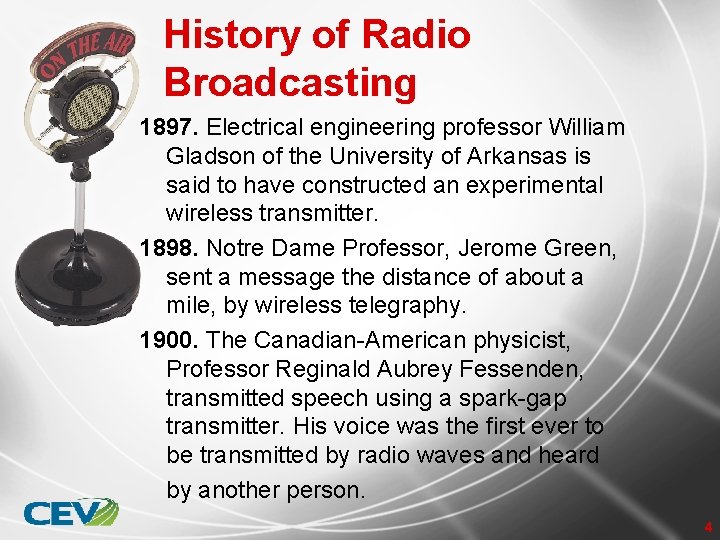 ON THE AIR

History of Radio Broadcasting

1897. Electrical engineering professor William Gladson of the University of Arkansas is said to have constructed an experimental wireless transmitter.

1898. Notre Dame Professor, Jerome Green, sent a message the distance of about a mile, by wireless telegraphy.

1900. The Canadian-American physicist, Professor Reginald Aubrey Fessenden, transmitted speech using a spark-gap transmitter. His voice was the first ever to be transmitted by radio waves and heard by another person.

CEV

4